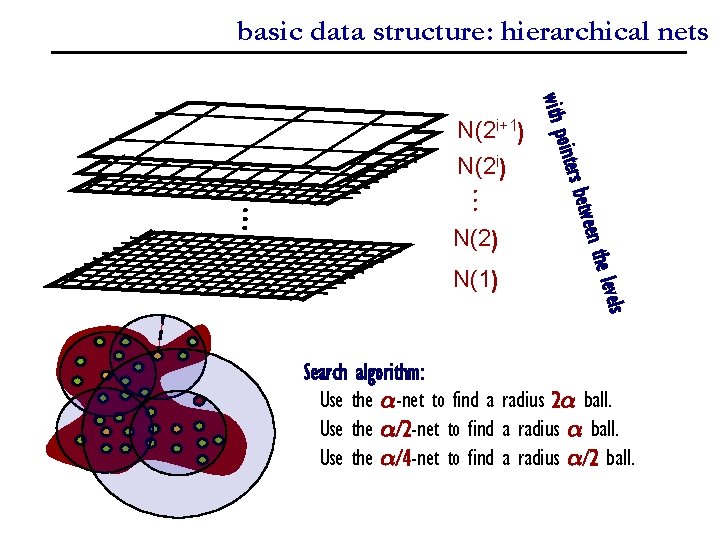 basic data structure: hierarchical nets

$N(2^{i+1})$

$N(2^i)$

$\vdots$

$N(2)$

$N(1)$

with pointers between the levels

Search algorithm:

Use the $\alpha$-net to find a radius $2\alpha$ ball.

Use the $\alpha/2$-net to find a radius $\alpha$ ball.

Use the $\alpha/4$-net to find a radius $\alpha/2$ ball.